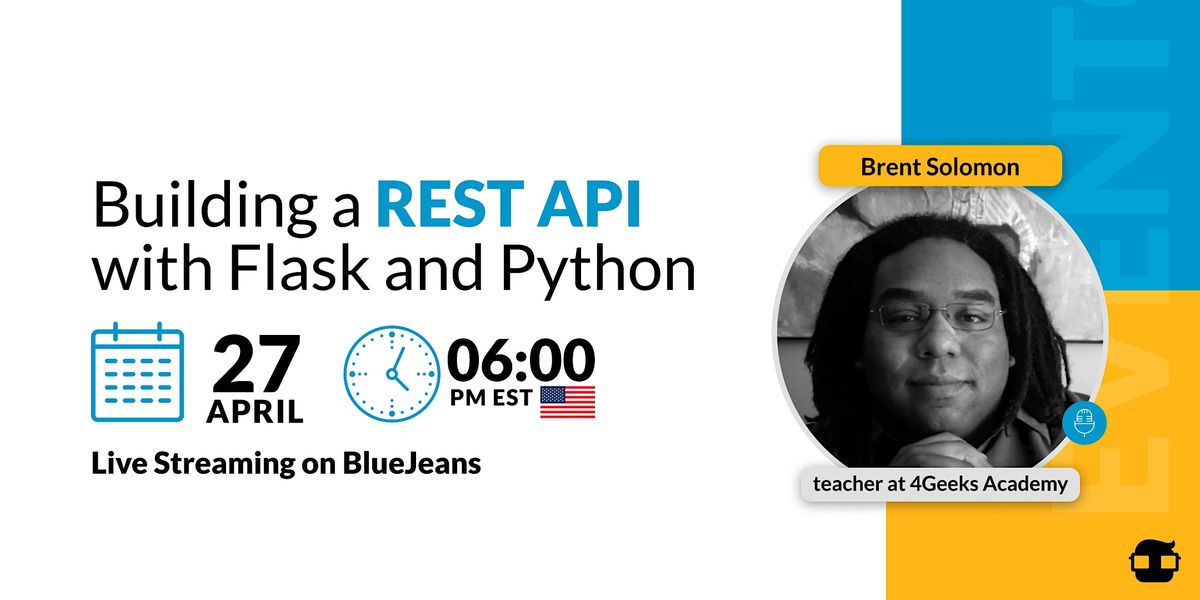 Building a REST API with Flask and Python

27 APRIL

06:00 PM EST

Live Streaming on BlueJeans

Brent Solomon

teacher at 4Geeks Academy

EVENTS